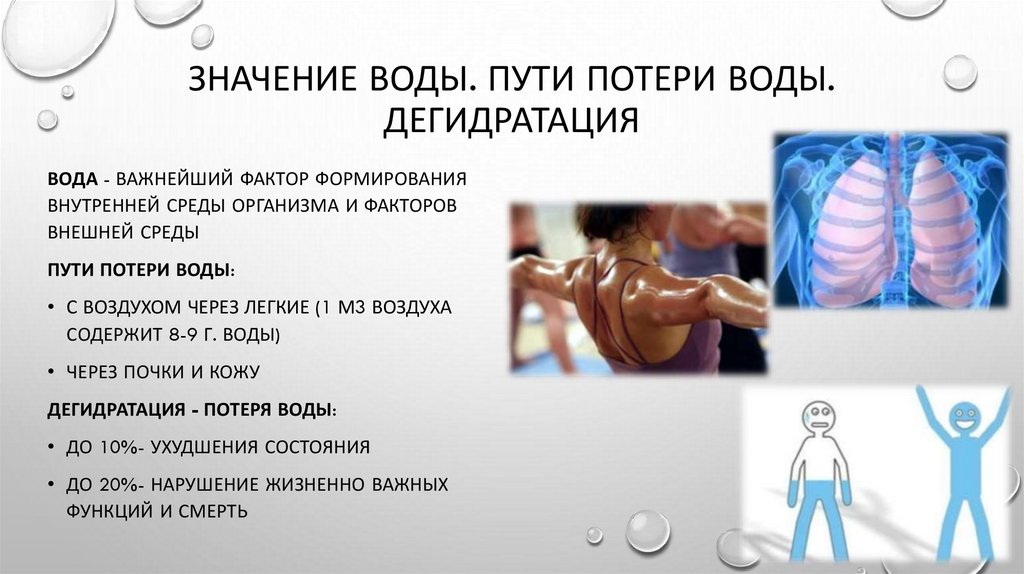 ЗНАЧЕНИЕ ВОДЫ. ПУТИ ПОТЕРИ ВОДЫ. ДЕГИДРАТАЦИЯ

ВОДА - ВАЖНЕЙШИЙ ФАКТОР ФОРМИРОВАНИЯ ВНУТРЕННЕЙ СРЕДЫ ОРГАНИЗМА И ФАКТОРОВ ВНЕШНЕЙ СРЕДЫ

ПУТИ ПОТЕРИ ВОДЫ:

• С ВОЗДУХОМ ЧЕРЕЗ ЛЕГКИЕ (1 М3 ВОЗДУХА СОДЕРЖИТ 8-9 Г. ВОДЫ)

• ЧЕРЕЗ ПОЧКИ И КОЖУ

ДЕГИДРАТАЦИЯ - ПОТЕРЯ ВОДЫ:

• ДО 10%- УХУДШЕНИЯ СОСТОЯНИЯ

• ДО 20%- НАРУШЕНИЕ ЖИЗНЕННО ВАЖНЫХ ФУНКЦИЙ И СМЕРТЬ